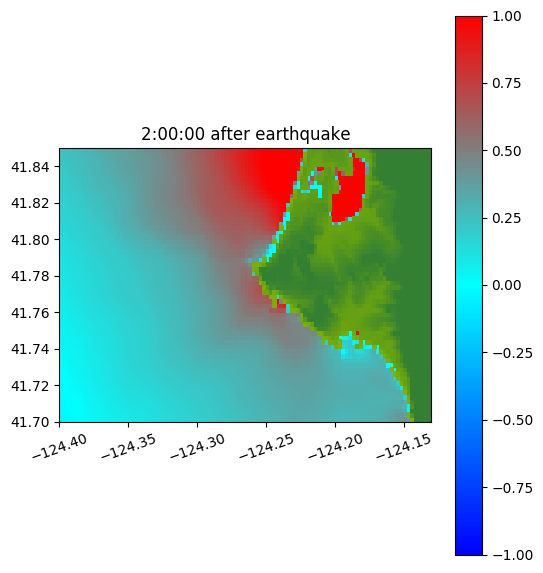 2:00:00 after earthquake

41.84
41.82
41.80
41.78
41.76
41.74
41.72
41.70

−124.40
−124.35
−124.30
−124.25
−124.20
−124.15

1.00
0.75
0.50
0.25
0.00
−0.25
−0.50
−0.75
−1.00